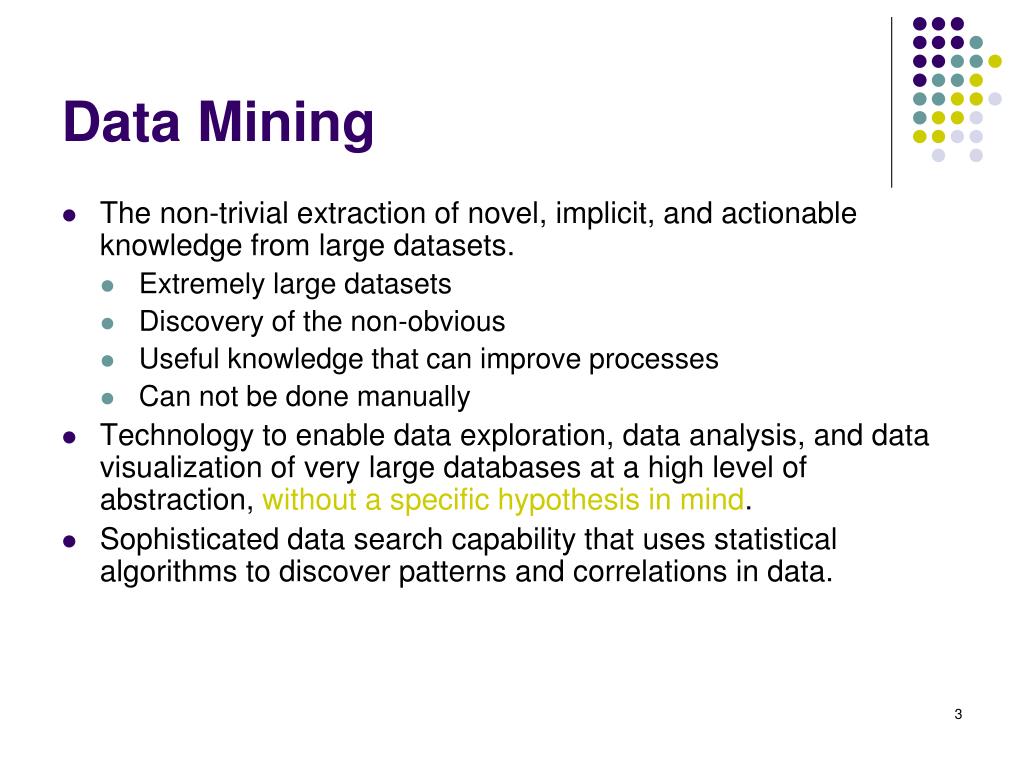 Data Mining

- The non-trivial extraction of novel, implicit, and actionable knowledge from large datasets.
  - Extremely large datasets
  - Discovery of the non-obvious
  - Useful knowledge that can improve processes
  - Can not be done manually
- Technology to enable data exploration, data analysis, and data visualization of very large databases at a high level of abstraction, without a specific hypothesis in mind.
- Sophisticated data search capability that uses statistical algorithms to discover patterns and correlations in data.

3